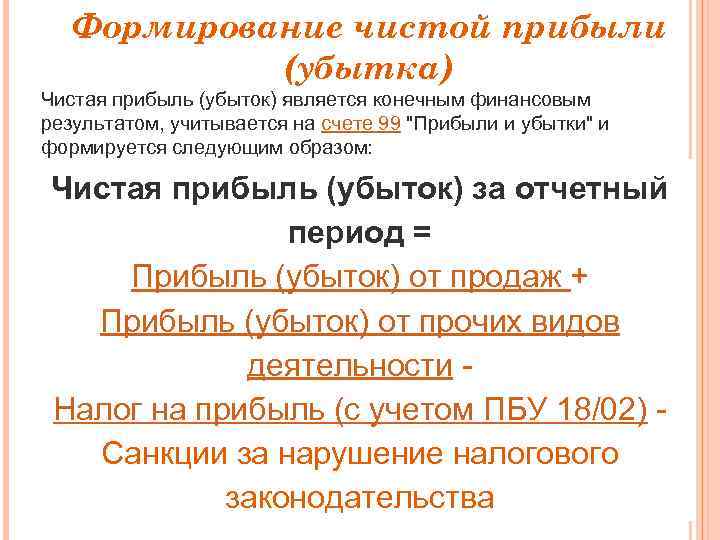 Формирование чистой прибыли (убытка)

Чистая прибыль (убыток) является конечным финансовым результатом, учитывается на счете 99 "Прибыли и убытки" и формируется следующим образом:

Чистая прибыль (убыток) за отчетный период =

Прибыль (убыток) от продаж +

Прибыль (убыток) от прочих видов деятельности -

Налог на прибыль (с учетом ПБУ 18/02) -

Санкции за нарушение налогового законодательства